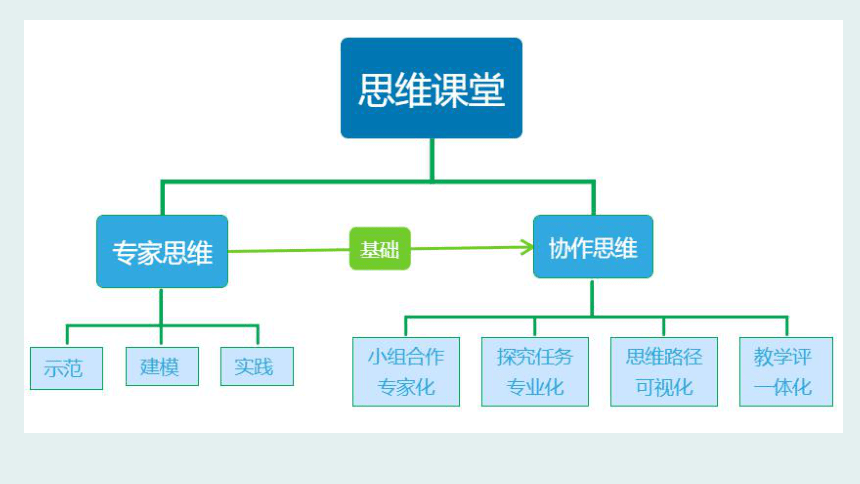 思维课堂

专家思维

基础

协作思维

示范

建模

实践

小组合作专家化

探究任务专业化

思维路径可视化

教学评一体化